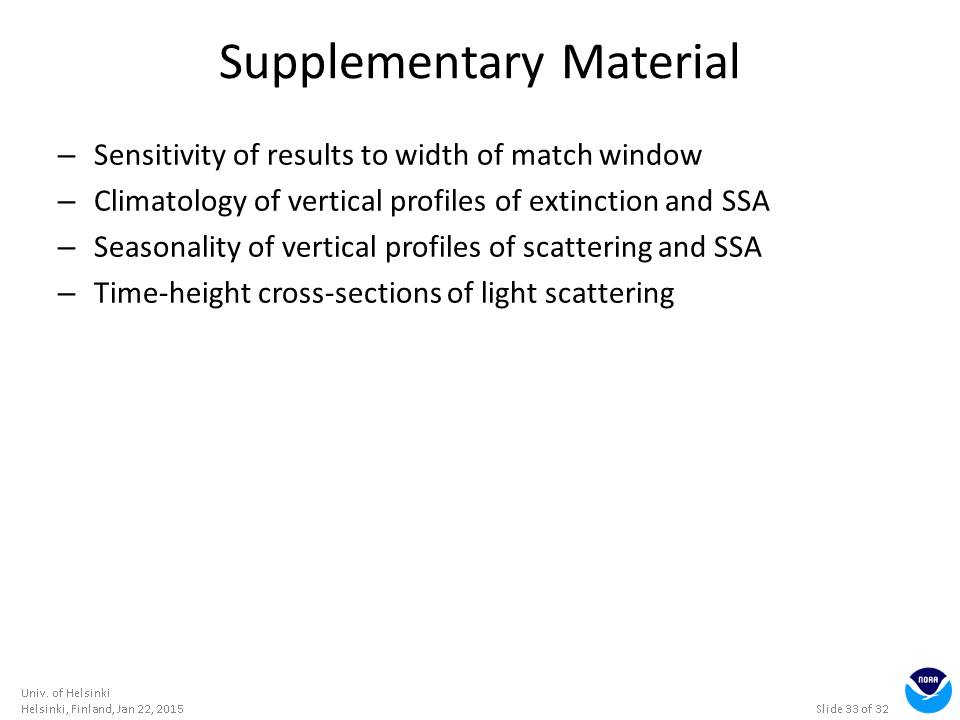 Supplementary Material

– Sensitivity of results to width of match window
– Climatology of vertical profiles of extinction and SSA
– Seasonality of vertical profiles of scattering and SSA
– Time-height cross-sections of light scattering

Univ. of Helsinki
Helsinki, Finland, Jan 22, 2015

Slide 33 of 32

NOAA